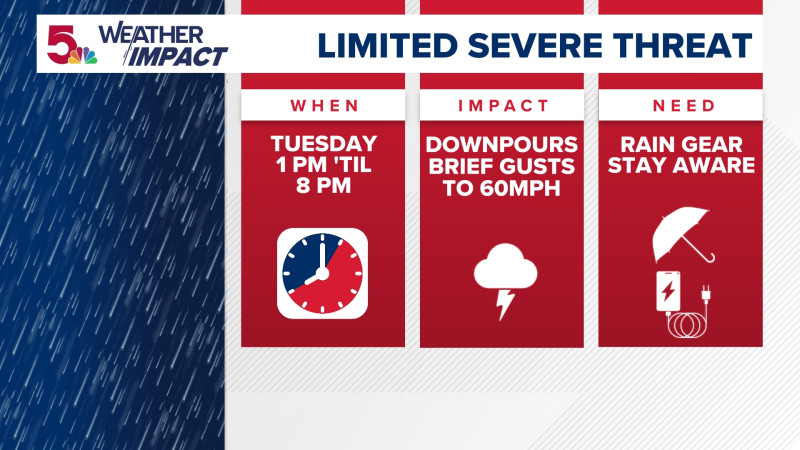 5 WEATHER IMPACT

LIMITED SEVERE THREAT

WHEN

TUESDAY 1 PM 'TIL 8 PM

IMPACT

DOWNPOURS BRIEF GUSTS TO 60MPH

NEED

RAIN GEAR STAY AWARE